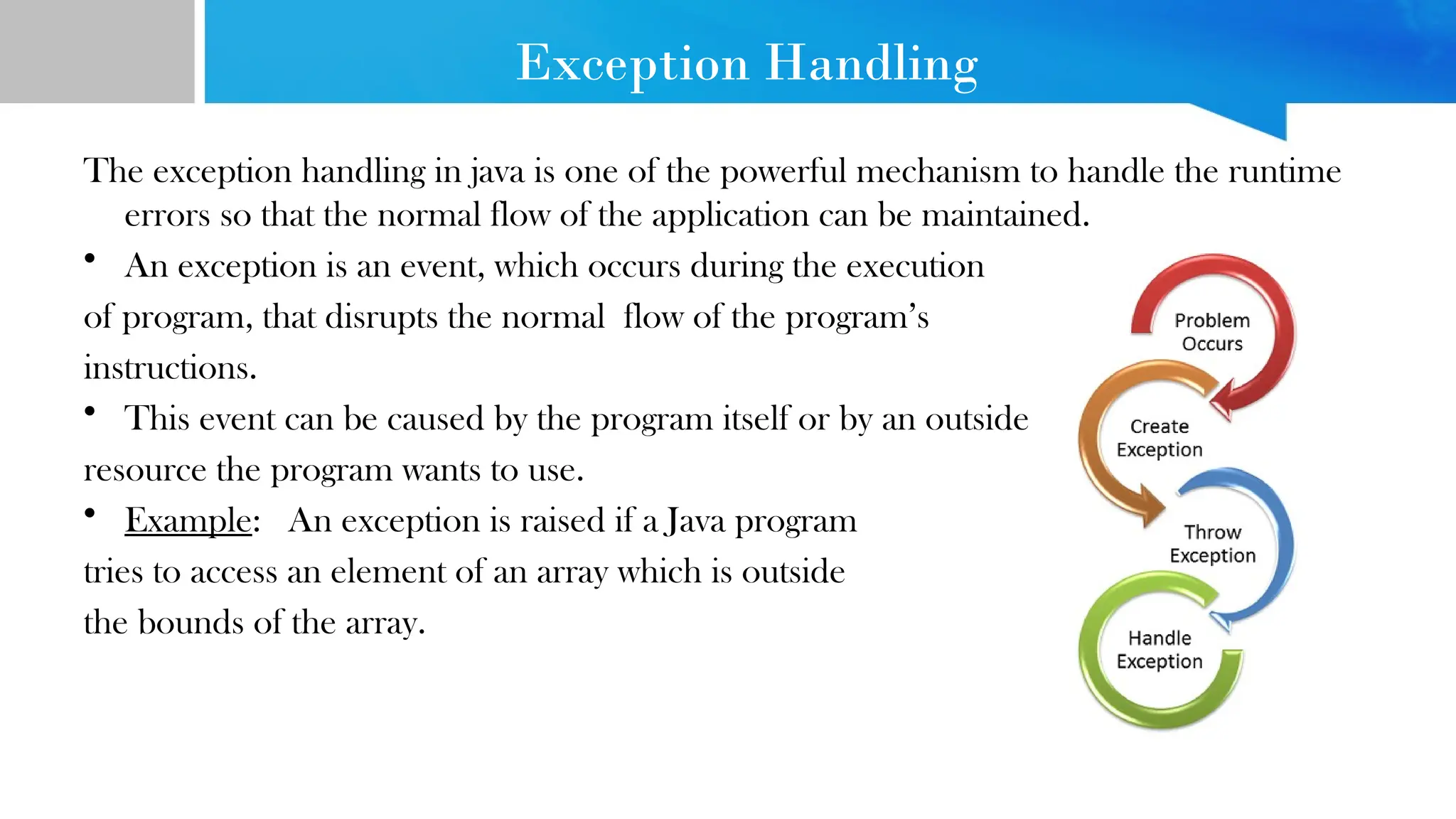 Exception Handling

The exception handling in java is one of the powerful mechanism to handle the runtime errors so that the normal flow of the application can be maintained.

• An exception is an event, which occurs during the execution of program, that disrupts the normal flow of the program's instructions.

• This event can be caused by the program itself or by an outside resource the program wants to use.

• Example: An exception is raised if a Java program tries to access an element of an array which is outside the bounds of the array.

Problem Occurs

Create Exception

Throw Exception

Handle Exception